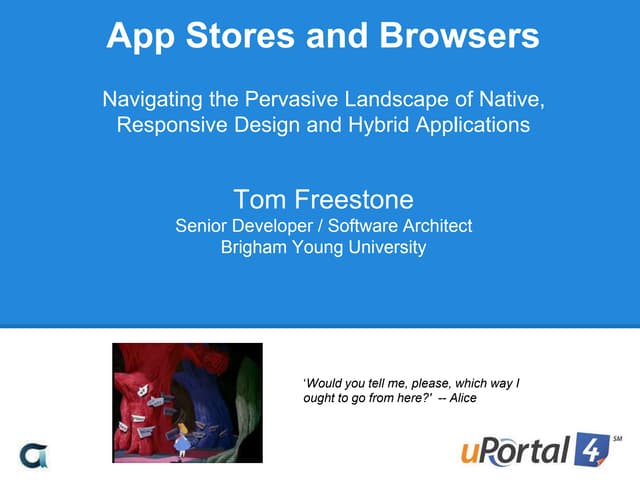 App Stores and Browsers

Navigating the Pervasive Landscape of Native, Responsive Design and Hybrid Applications

Tom Freestone
Senior Developer / Software Architect
Brigham Young University

'Would you tell me, please, which way I ought to go from here?' -- Alice

uPortal 4 SM